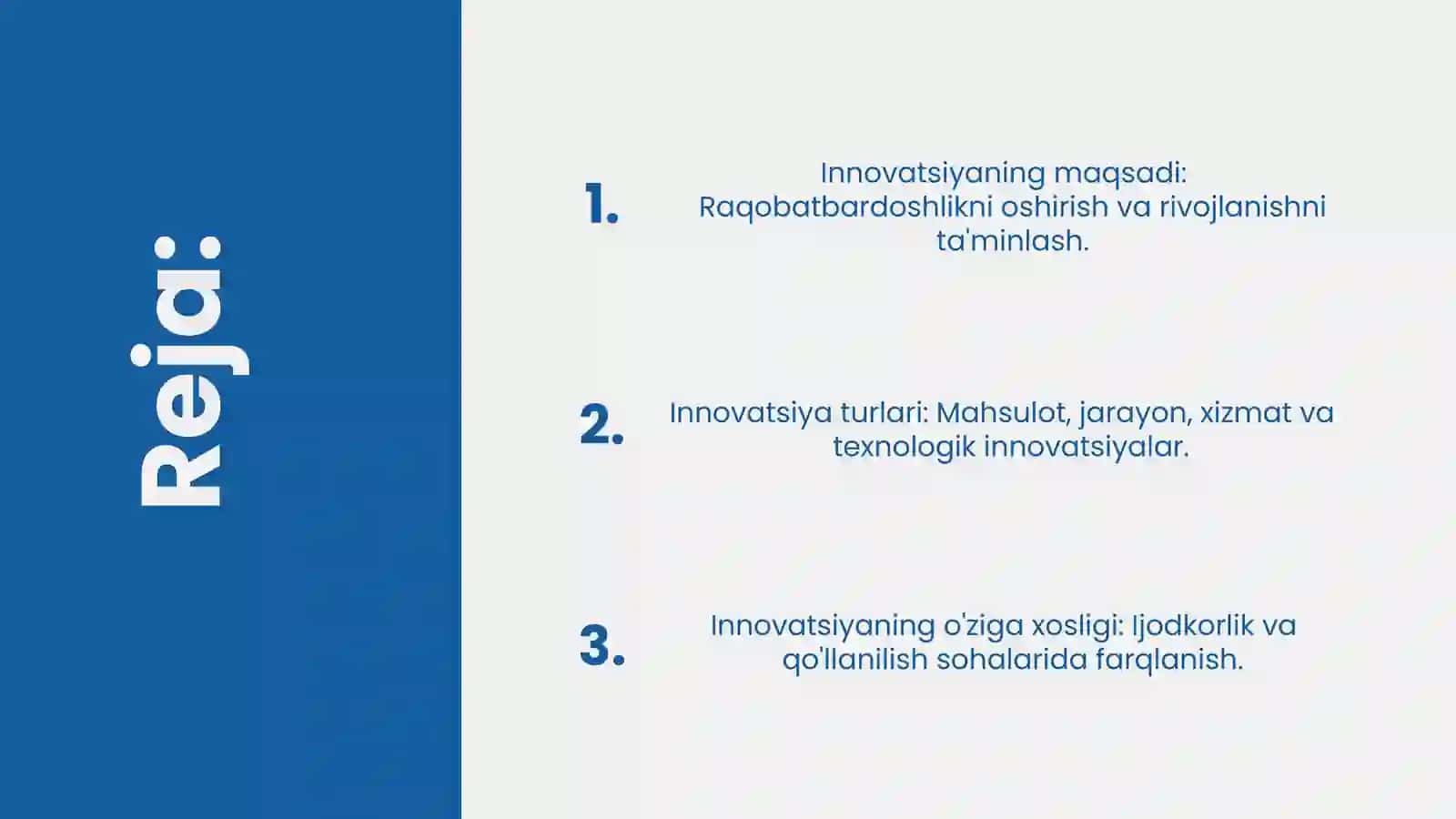 Reja:

1. Innovatsiyaning maqsadi: Raqobatbardoshlikni oshirish va rivojlanishni ta'minlash.

2. Innovatsiya turlari: Mahsulot, jarayon, xizmat va texnologik innovatsiyalar.

3. Innovatsiyaning o'ziga xosligi: Ijodkorlik va qo'llanilish sohalarida farqlanish.